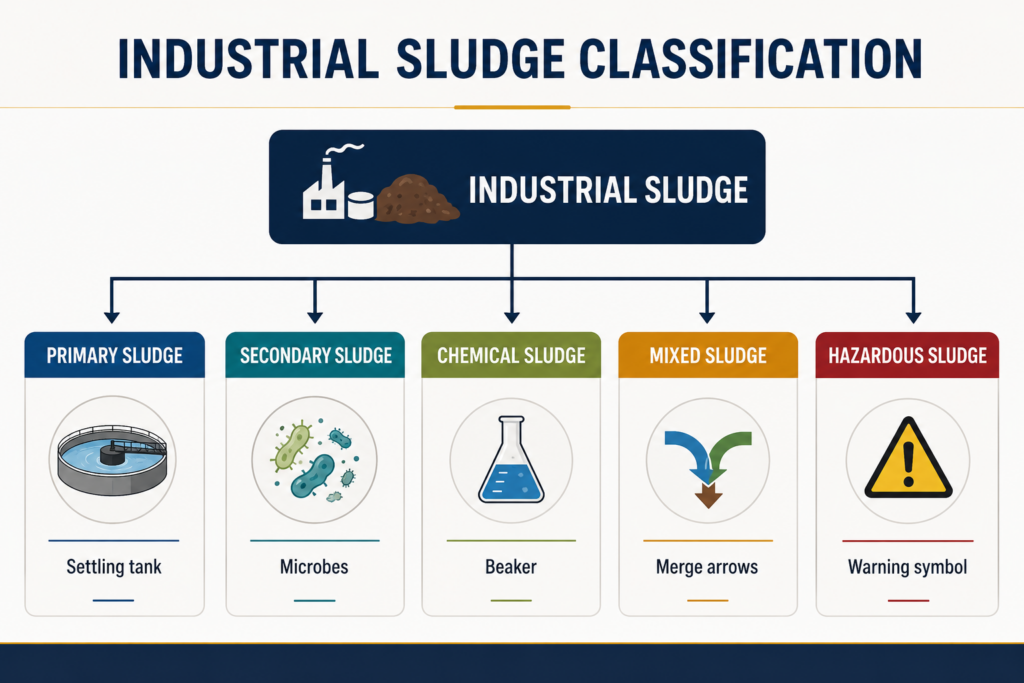 INDUSTRIAL SLUDGE CLASSIFICATION

INDUSTRIAL SLUDGE

PRIMARY SLUDGE

Settling tank

SECONDARY SLUDGE

Microbes

CHEMICAL SLUDGE

Beaker

MIXED SLUDGE

Merge arrows

HAZARDOUS SLUDGE

Warning symbol